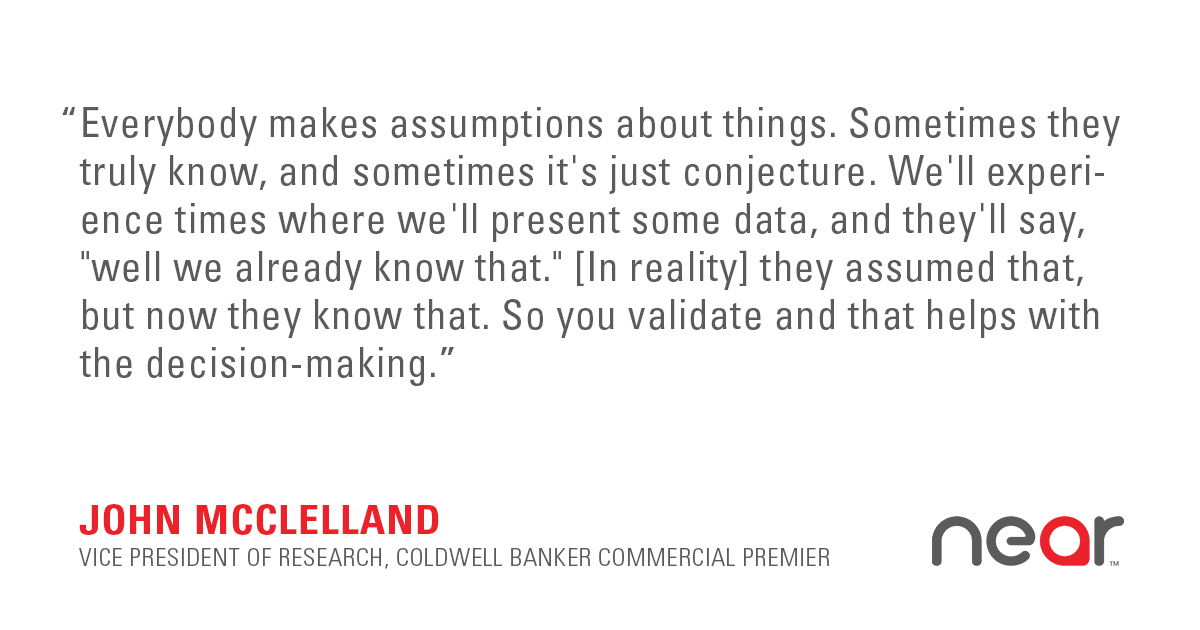 “Everybody makes assumptions about things. Sometimes they truly know, and sometimes it's just conjecture. We'll experience times where we'll present some data, and they'll say, "well we already know that." [In reality] they assumed that, but now they know that. So you validate and that helps with the decision-making.”

JOHN MCCLELLAND
VICE PRESIDENT OF RESEARCH, COLDWELL BANKER COMMERCIAL PREMIER

near™